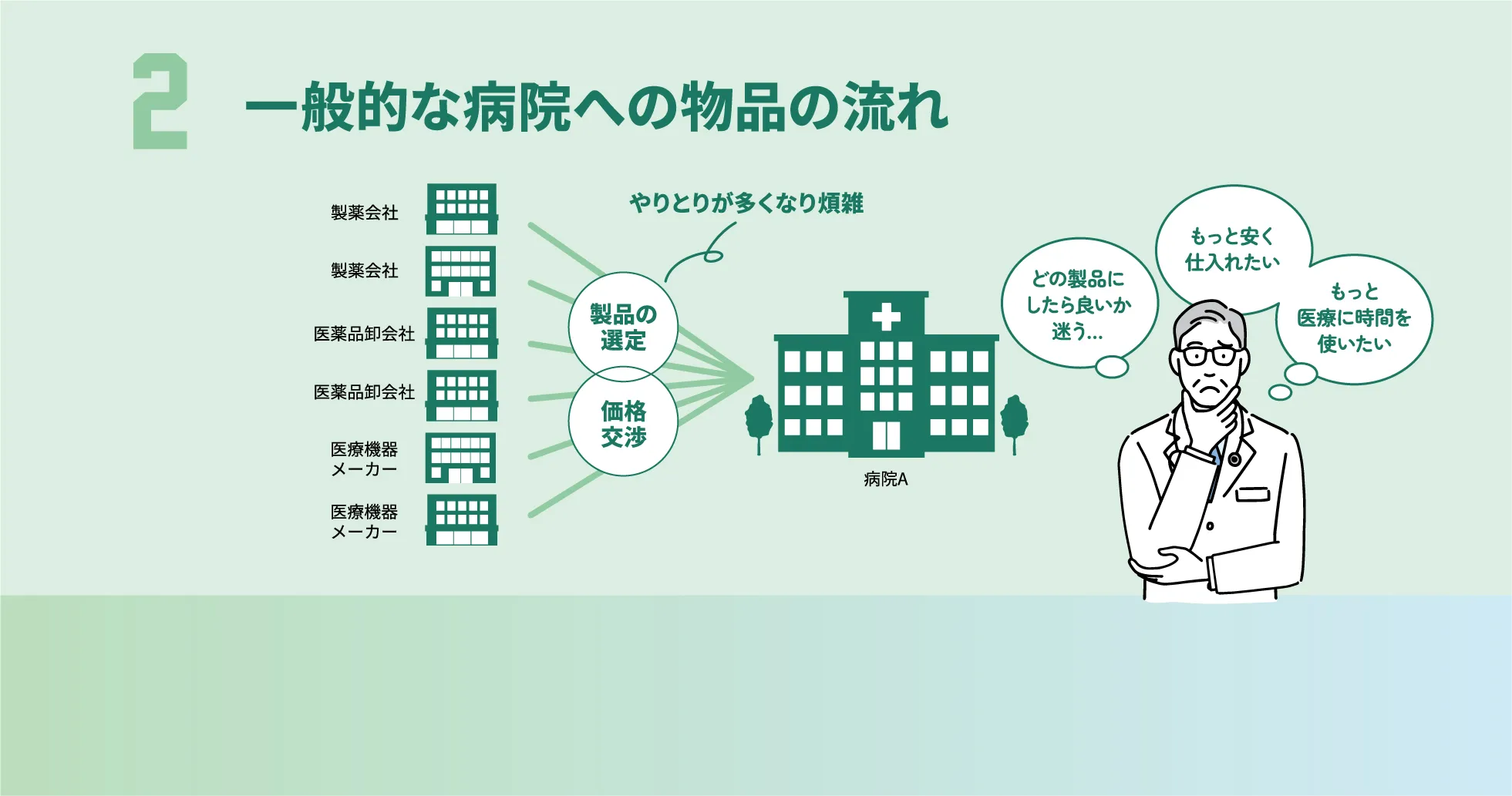 2 一般的な病院への物品の流れ

製薬会社

製薬会社

医薬品卸会社

医薬品卸会社

医療機器メーカー

医療機器メーカー

やりとりが多くなり煩雑

製品の選定

価格交渉

病院A

どの製品にしたら良いか迷う...

もっと安く仕入れたい

もっと医療に時間を使いたい